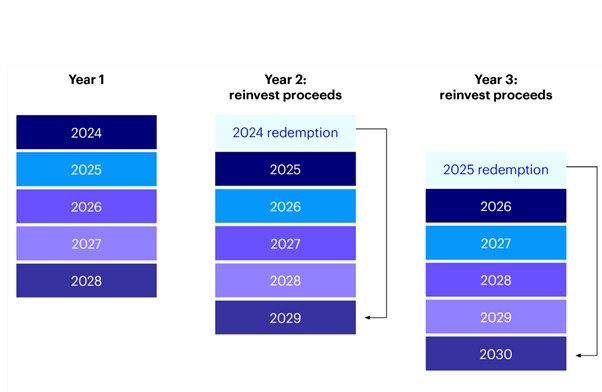 Year 1

2024

2025

2026

2027

2028

Year 2: reinvest proceeds

2024 redemption

2025

2026

2027

2028

2029

Year 3: reinvest proceeds

2025 redemption

2026

2027

2028

2029

2030